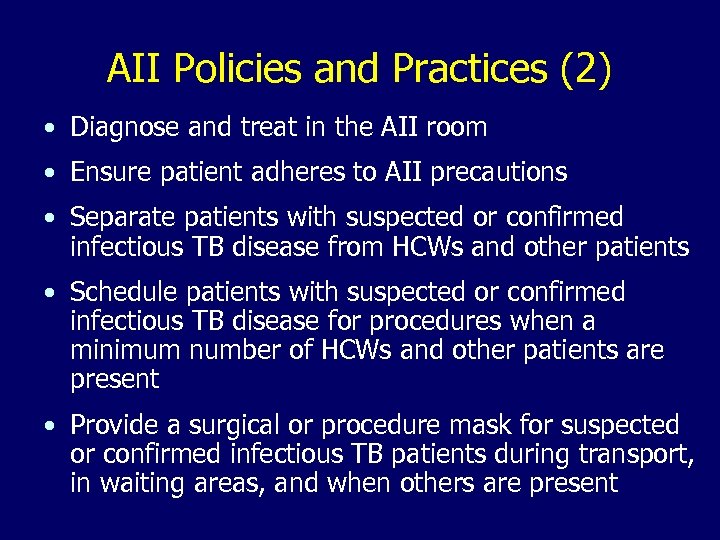 AII Policies and Practices (2)

• Diagnose and treat in the AII room

• Ensure patient adheres to AII precautions

• Separate patients with suspected or confirmed infectious TB disease from HCWs and other patients

• Schedule patients with suspected or confirmed infectious TB disease for procedures when a minimum number of HCWs and other patients are present

• Provide a surgical or procedure mask for suspected or confirmed infectious TB patients during transport, in waiting areas, and when others are present